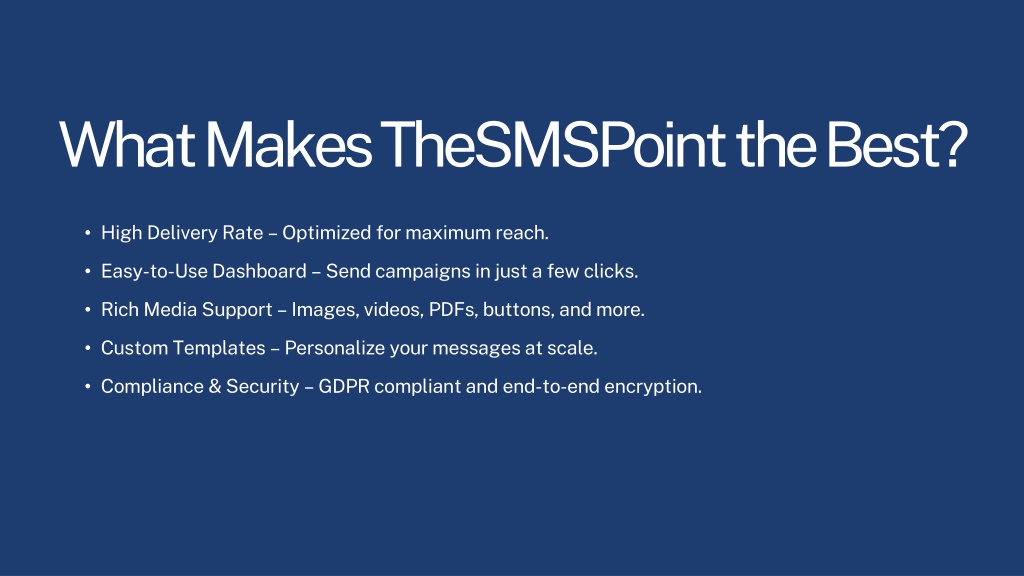 What Makes TheSMSPoint the Best?

• High Delivery Rate – Optimized for maximum reach.
• Easy-to-Use Dashboard – Send campaigns in just a few clicks.
• Rich Media Support – Images, videos, PDFs, buttons, and more.
• Custom Templates – Personalize your messages at scale.
• Compliance & Security – GDPR compliant and end-to-end encryption.